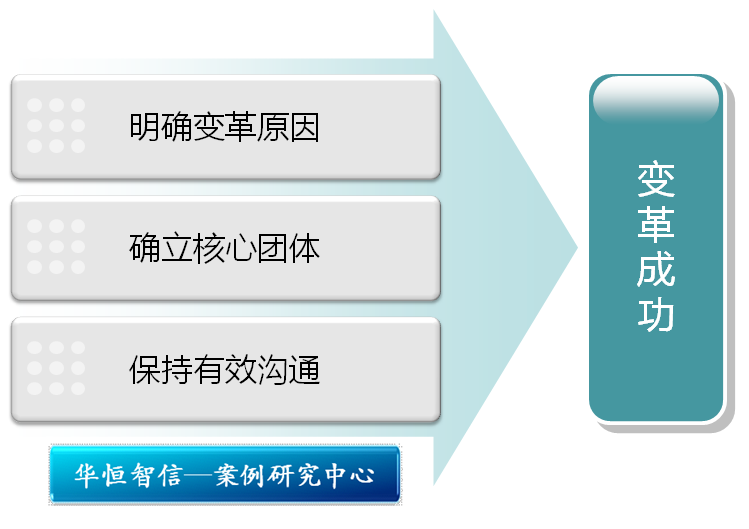 明确变革原因

确立核心团体

保持有效沟通

华恒智信—案例研究中心

变革成功